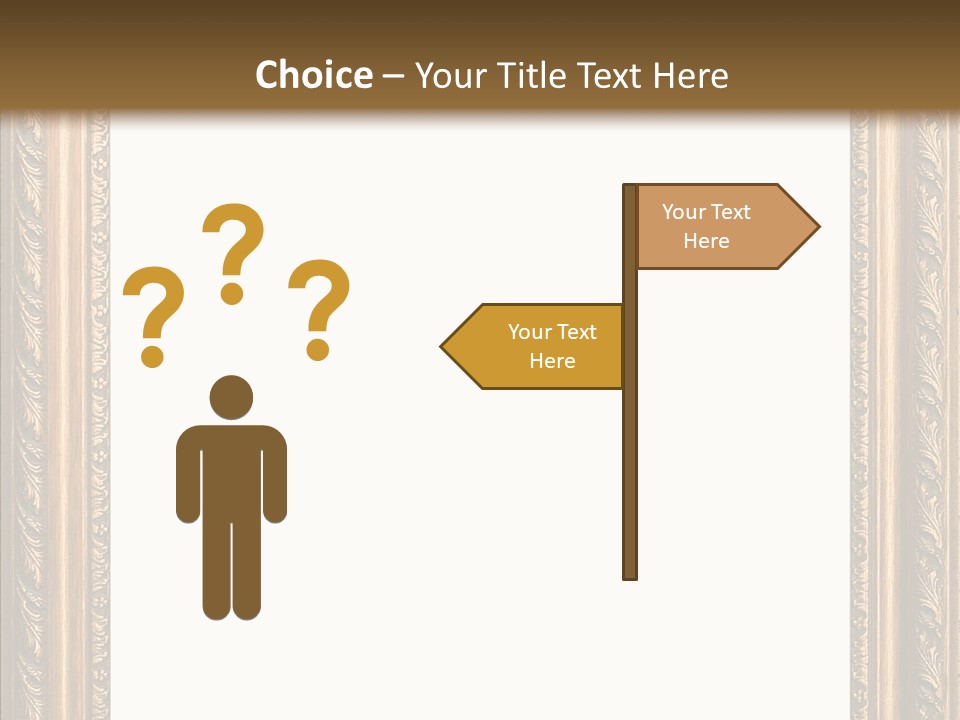 Choice – Your Title Text Here

? ? ?

Your Text Here

Your Text Here